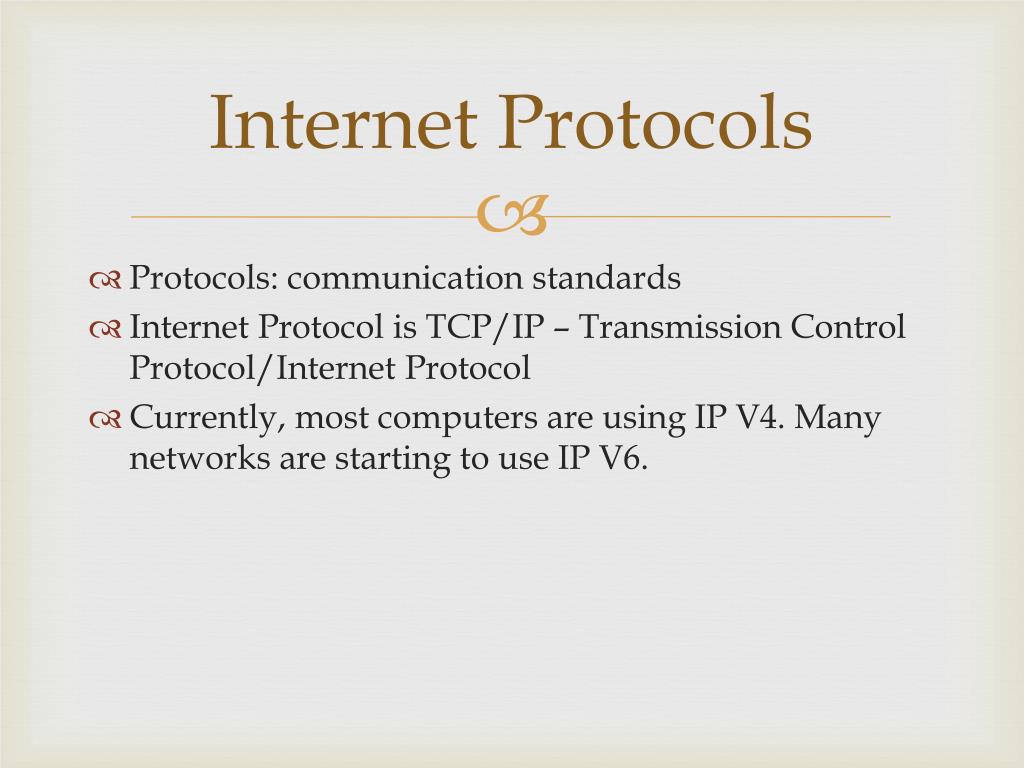 Internet Protocols

Protocols: communication standards

Internet Protocol is TCP/IP – Transmission Control Protocol/Internet Protocol

Currently, most computers are using IP V4. Many networks are starting to use IP V6.